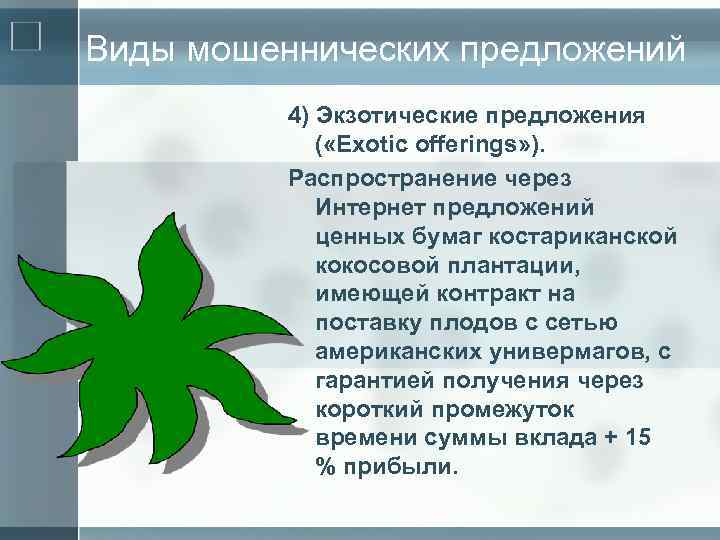 Виды мошеннических предложений

4) Экзотические предложения («Exotic offerings»).

Распространение через Интернет предложений ценных бумаг костариканской кокосовой плантации, имеющей контракт на поставку плодов с сетью американских универмагов, с гарантией получения через короткий промежуток времени суммы вклада + 15 % прибыли.